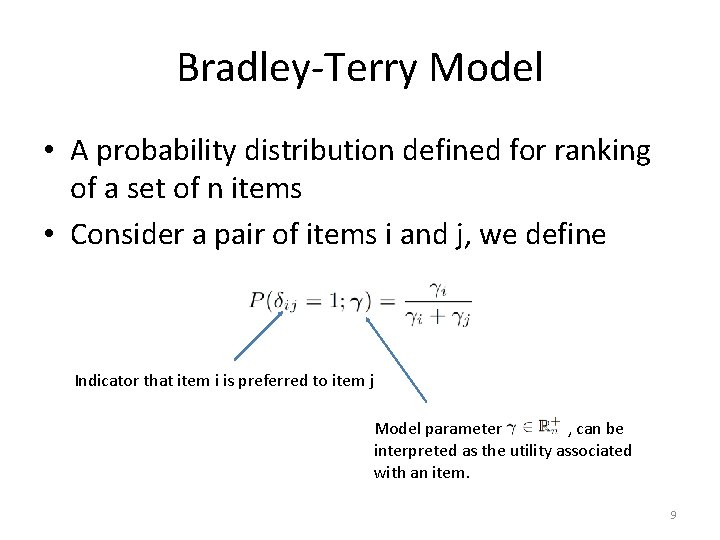 Bradley-Terry Model

• A probability distribution defined for ranking of a set of n items

• Consider a pair of items i and j, we define

$P(\delta_{ij} = 1; \gamma) = \frac{\gamma_i}{\gamma_i + \gamma_j}$

Indicator that item i is preferred to item j

Model parameter $\gamma \in \mathbb{R}_n^+$ , can be interpreted as the utility associated with an item.

9